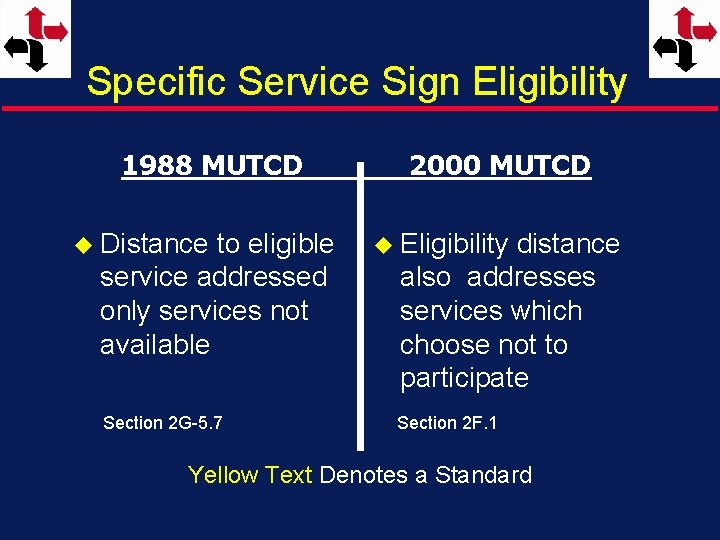 Specific Service Sign Eligibility

1988 MUTCD

Distance to eligible service addressed only services not available

Section 2G-5.7

2000 MUTCD

Eligibility distance also addresses services which choose not to participate

Section 2F.1

Yellow Text Denotes a Standard